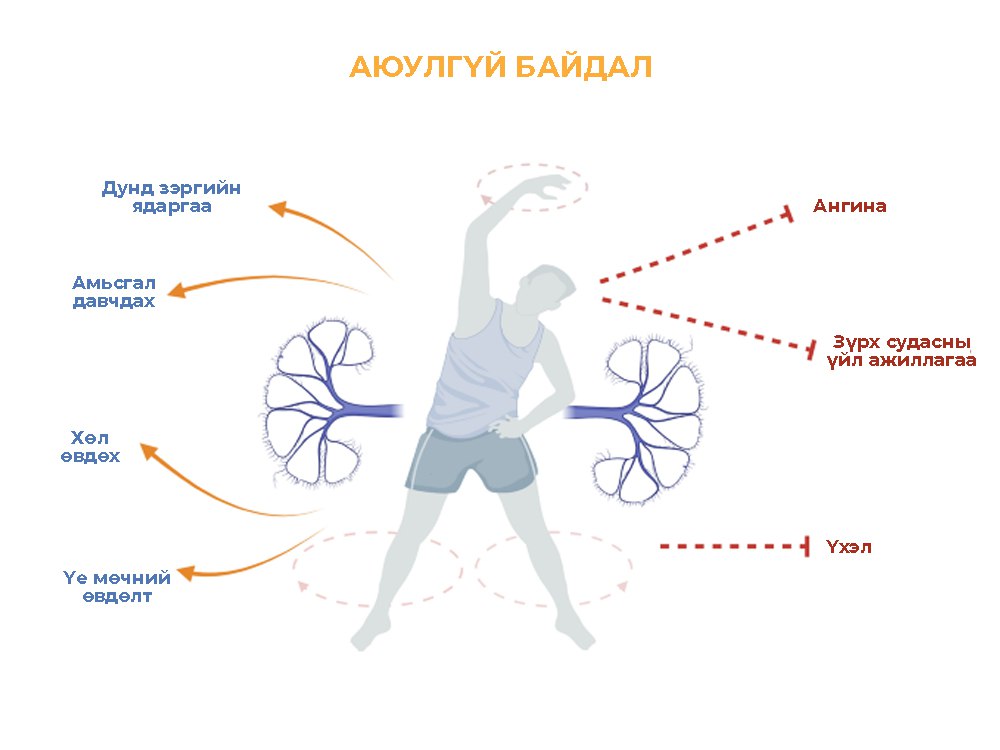 АЮУЛГҮЙ БАЙДАЛ

Дунд зэргийн ядаргаа

Амьсгал давчдах

Хөл өвдөх

Үе мөчний өвдөлт

Ангина

Зүрх судасны үйл ажиллагаа

Үхэл